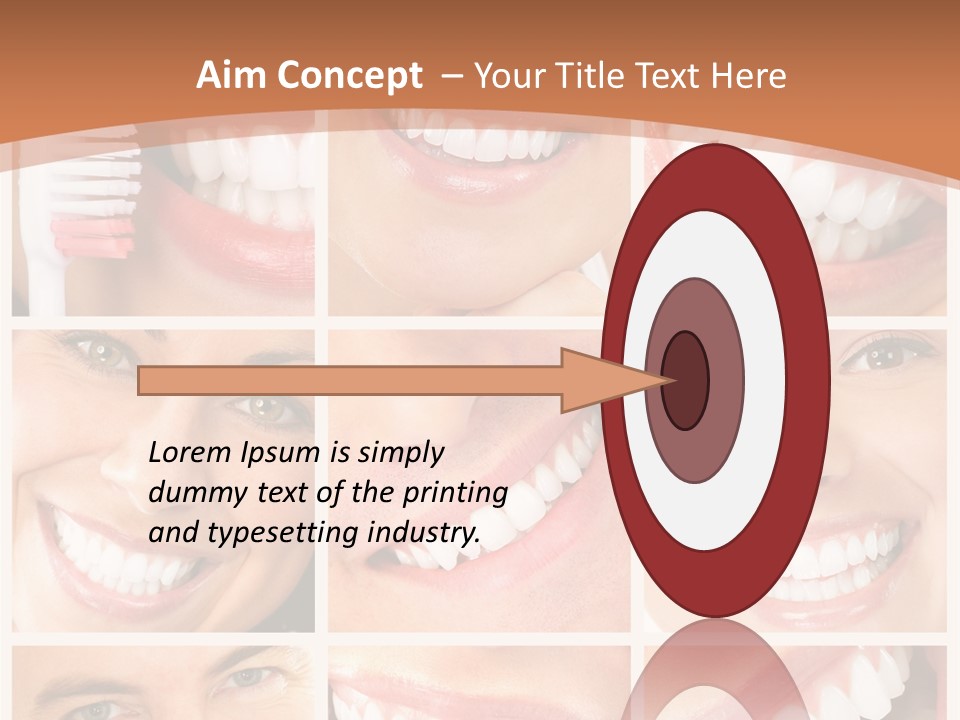 Aim Concept – Your Title Text Here

Lorem Ipsum is simply dummy text of the printing and typesetting industry.